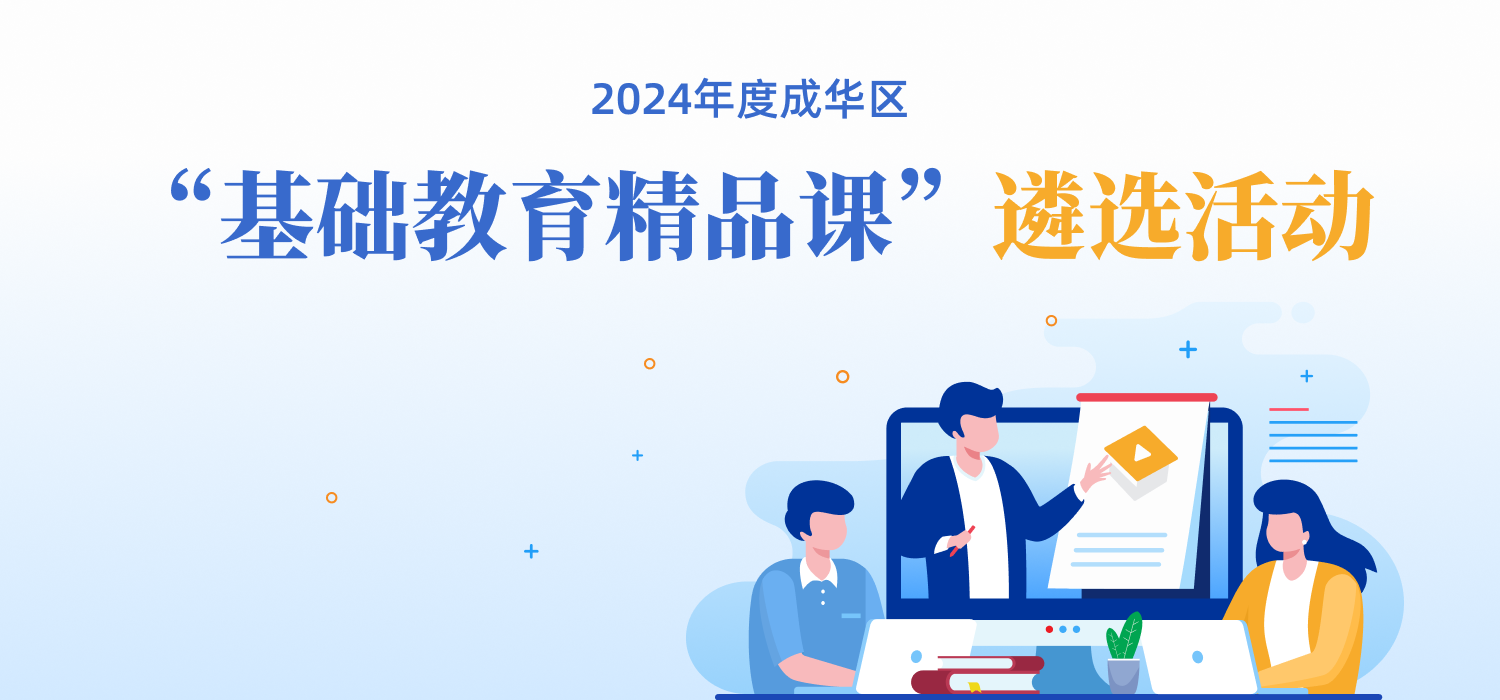 2024年度成华区

“基础教育精品课”遴选活动